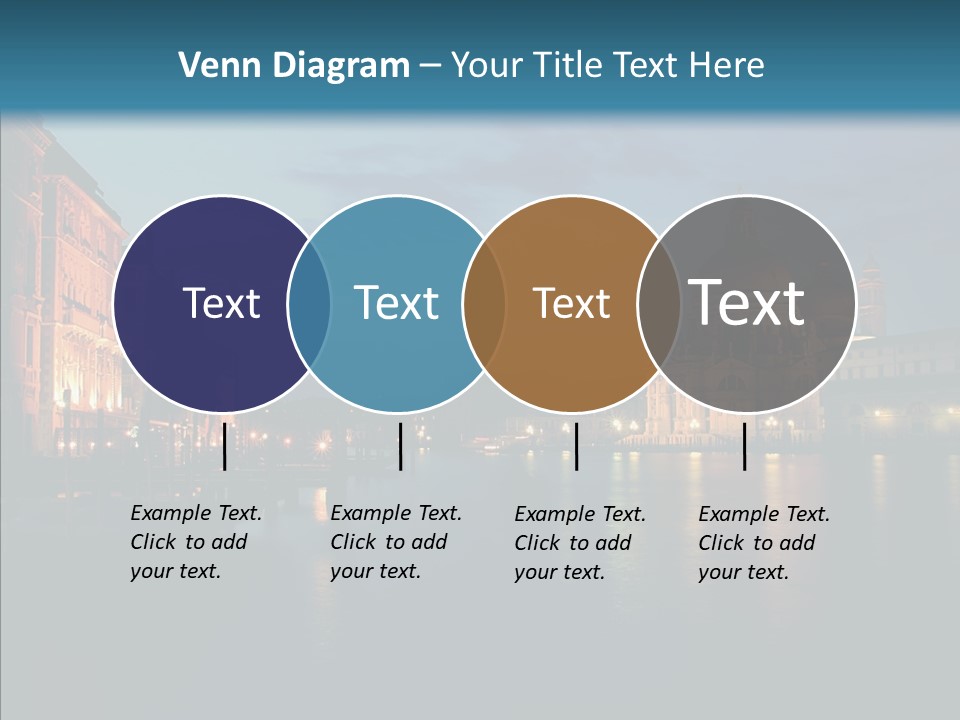 Venn Diagram – Your Title Text Here

Text

Text

Text

Text

Example Text. Click to add your text.

Example Text. Click to add your text.

Example Text. Click to add your text.

Example Text. Click to add your text.